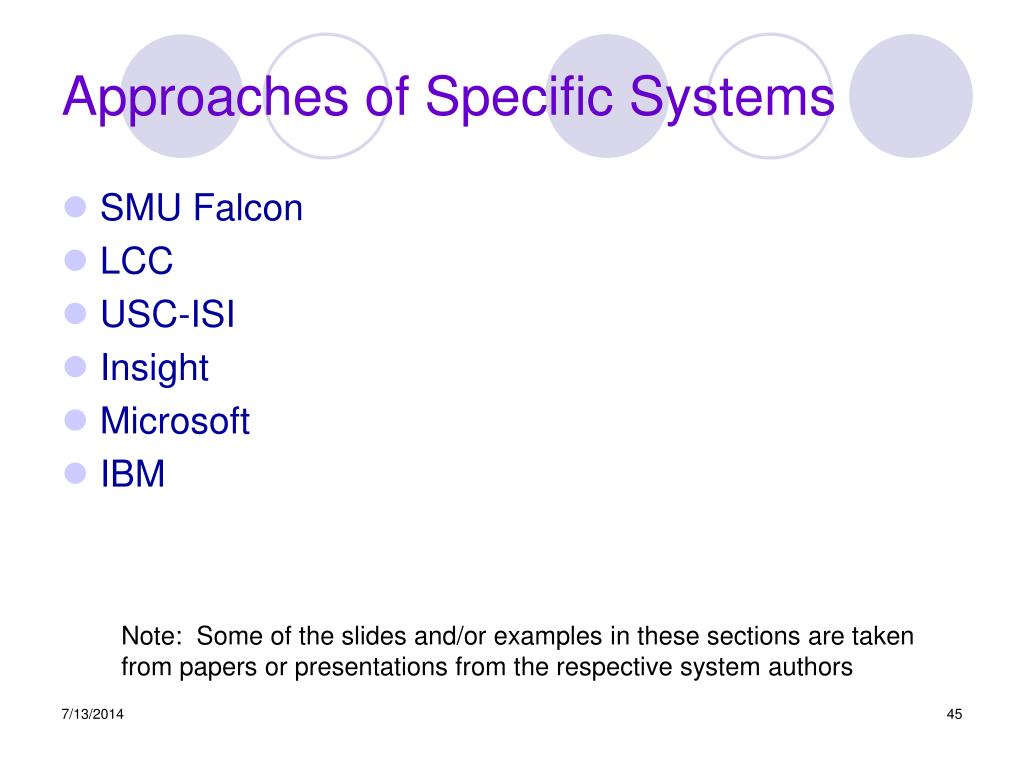 Approaches of Specific Systems

SMU Falcon
LCC
USC-ISI
Insight
Microsoft
IBM

Note: Some of the slides and/or examples in these sections are taken from papers or presentations from the respective system authors

7/13/2014

45